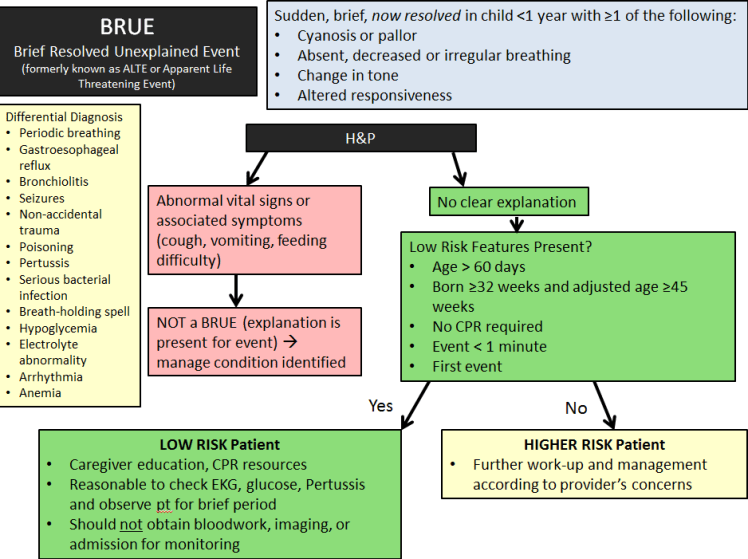 BRUE
Brief Resolved Unexplained Event
(formerly known as ALTE or Apparent Life Threatening Event)

Sudden, brief, now resolved in child <1 year with ≥1 of the following:
• Cyanosis or pallor
• Absent, decreased or irregular breathing
• Change in tone
• Altered responsiveness

Differential Diagnosis
• Periodic breathing
• Gastroesophageal reflux
• Bronchiolitis
• Seizures
• Non-accidental trauma
• Poisoning
• Pertussis
• Serious bacterial infection
• Breath-holding spell
• Hypoglycemia
• Electrolyte abnormality
• Arrhythmia
• Anemia

H&P

Abnormal vital signs or associated symptoms (cough, vomiting, feeding difficulty)

NOT a BRUE (explanation is present for event) → manage condition identified

No clear explanation

Low Risk Features Present?
• Age > 60 days
• Born ≥32 weeks and adjusted age ≥45 weeks
• No CPR required
• Event < 1 minute
• First event

Yes

No

LOW RISK Patient
• Caregiver education, CPR resources
• Reasonable to check EKG, glucose, Pertussis and observe pt for brief period
• Should not obtain bloodwork, imaging, or admission for monitoring

HIGHER RISK Patient
• Further work-up and management according to provider's concerns